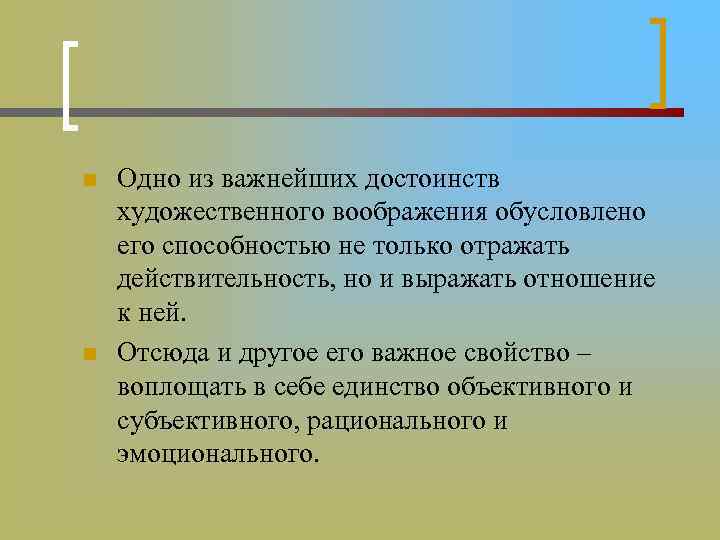 Одно из важнейших достоинств художественного воображения обусловлено его способностью не только отражать действительность, но и выражать отношение к ней.

Отсюда и другое его важное свойство – воплощать в себе единство объективного и субъективного, рационального и эмоционального.